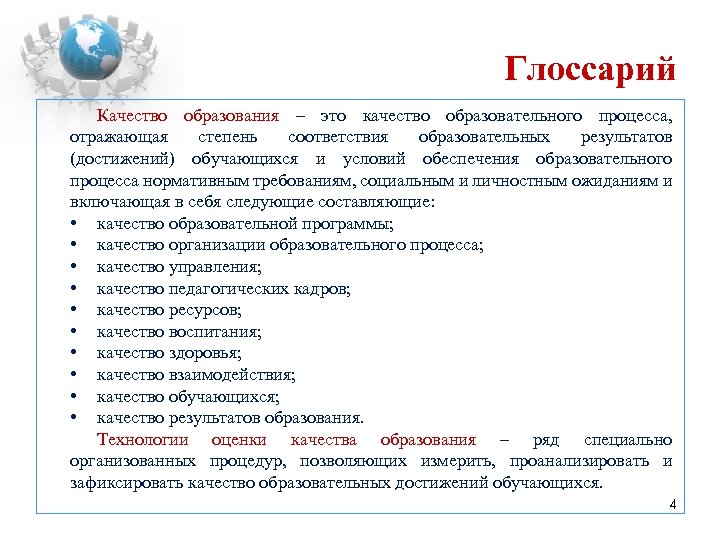 Глоссарий

Качество образования – это качество образовательного процесса, отражающая степень соответствия образовательных результатов (достижений) обучающихся и условий обеспечения образовательного процесса нормативным требованиям, социальным и личностным ожиданиям и включающая в себя следующие составляющие:

• качество образовательной программы;
• качество организации образовательного процесса;
• качество управления;
• качество педагогических кадров;
• качество ресурсов;
• качество воспитания;
• качество здоровья;
• качество взаимодействия;
• качество обучающихся;
• качество результатов образования.

Технологии оценки качества образования – ряд специально организованных процедур, позволяющих измерить, проанализировать и зафиксировать качество образовательных достижений обучающихся.

4